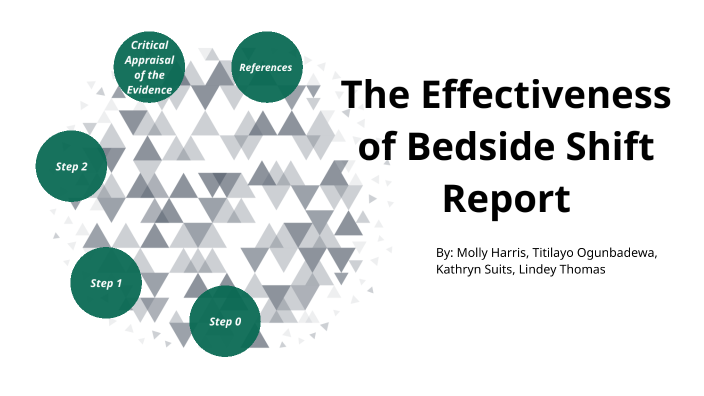 Critical Appraisal of the Evidence

References

Step 2

Step 1

Step 0

The Effectiveness of Bedside Shift Report

By: Molly Harris, Titilayo Ogunbadewa, Kathryn Suits, Lindey Thomas